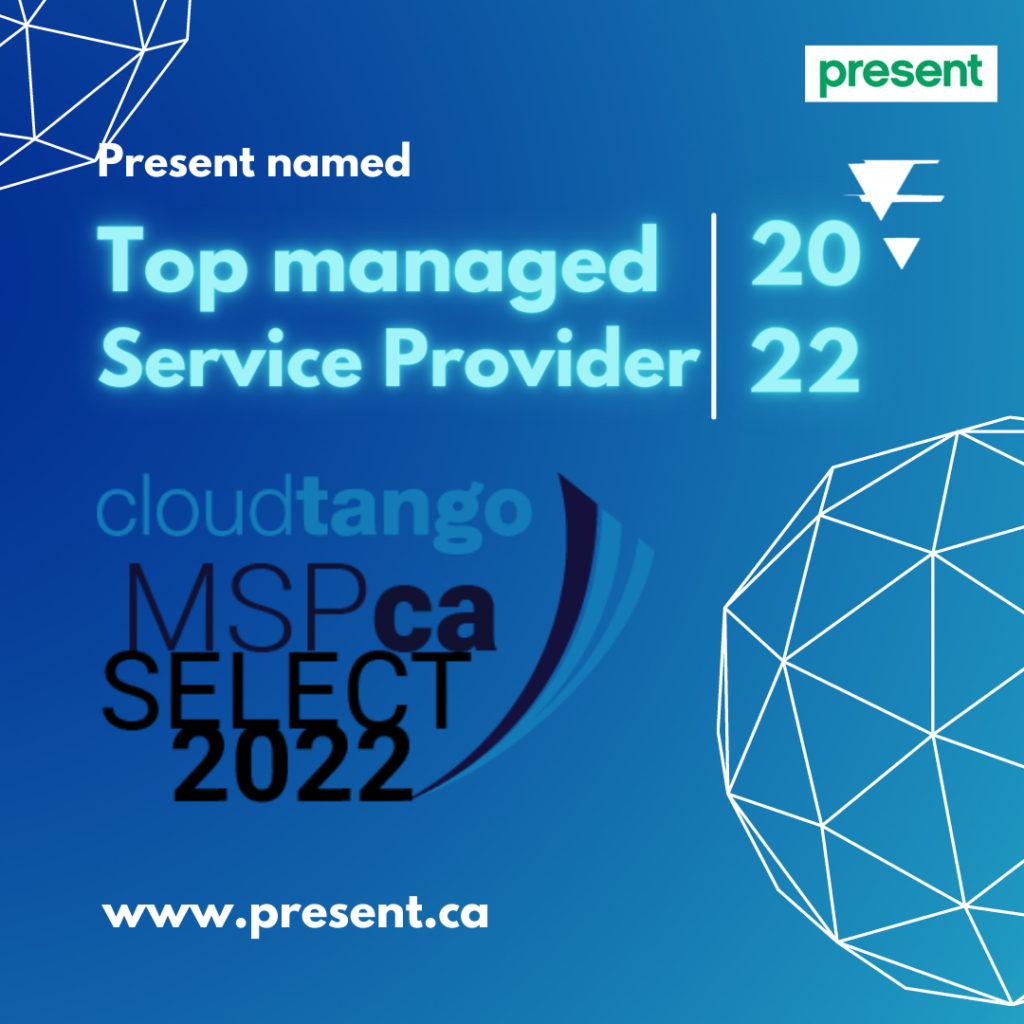 present

Present named

Top managed Service Provider

20
22

cloudtango
MSPca
SELECT
2022

www.present.ca